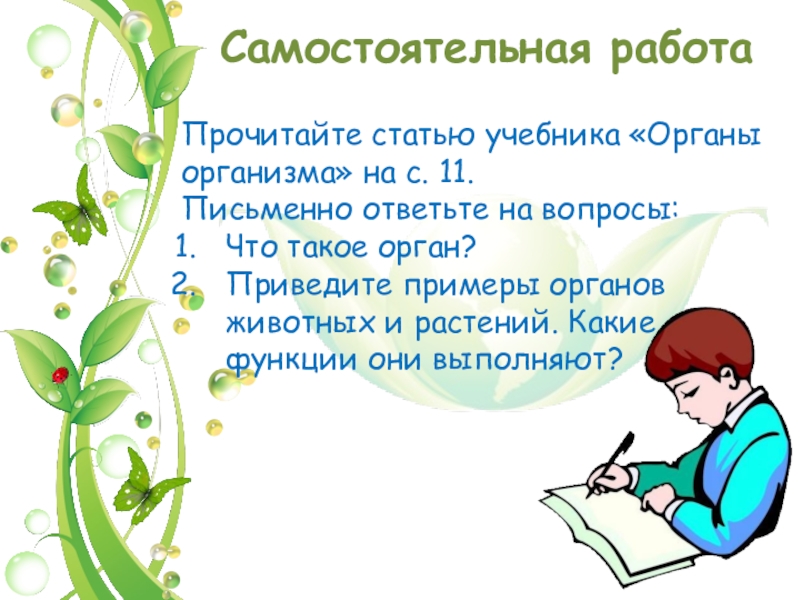 Самостоятельная работа

Прочитайте статью учебника «Органы организма» на с. 11.
Письменно ответьте на вопросы:
1. Что такое орган?
2. Приведите примеры органов животных и растений. Какие функции они выполняют?